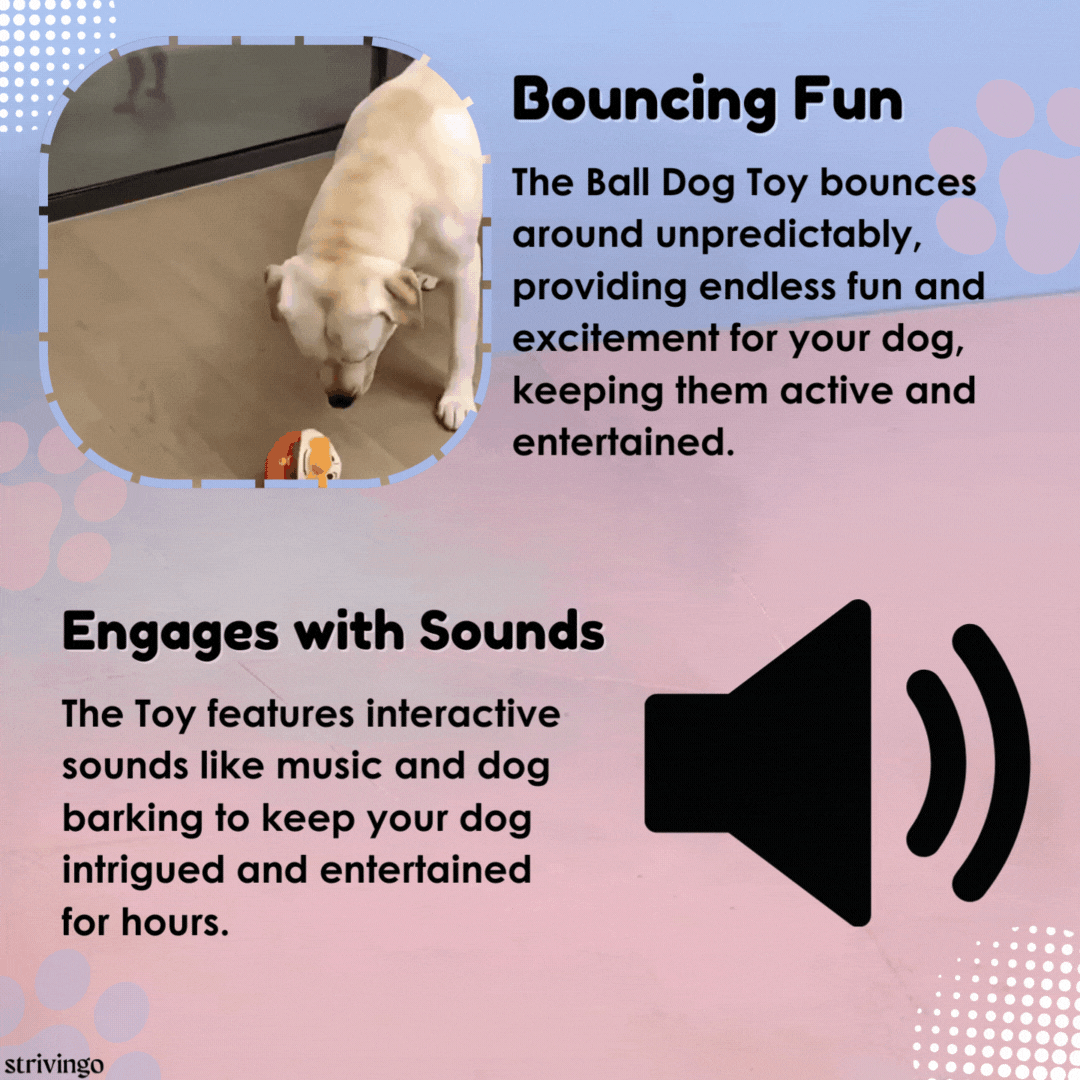 Bouncing Fun

The Ball Dog Toy bounces around unpredictably, providing endless fun and excitement for your dog, keeping them active and entertained.

Engages with Sounds

The Toy features interactive sounds like music and dog barking to keep your dog intrigued and entertained for hours.

strivingo